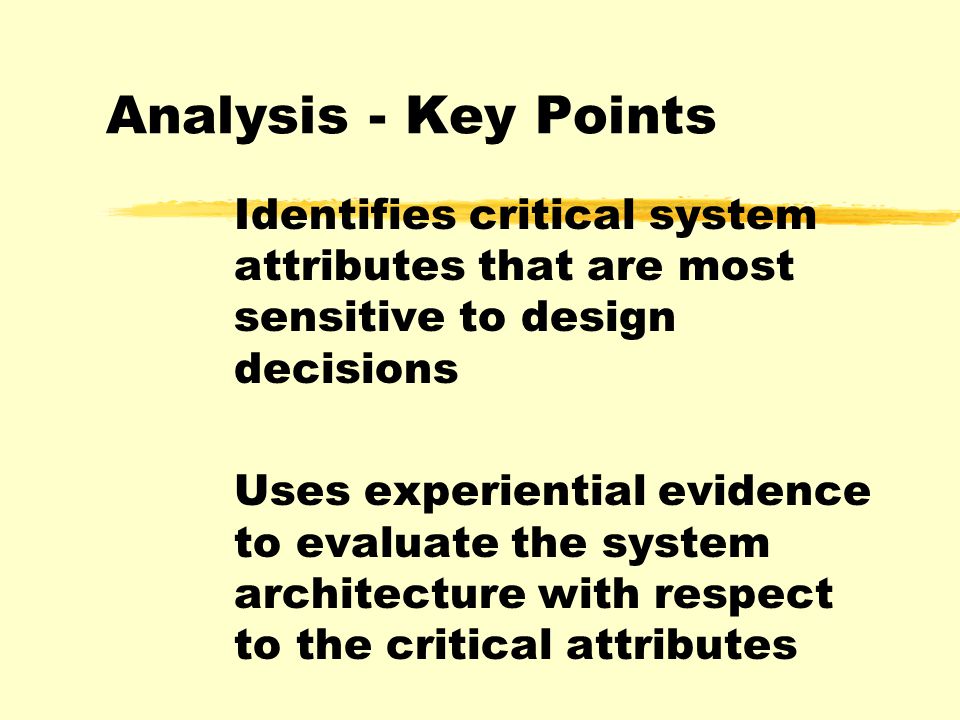 Analysis - Key Points

Identifies critical system attributes that are most sensitive to design decisions

Uses experiential evidence to evaluate the system architecture with respect to the critical attributes